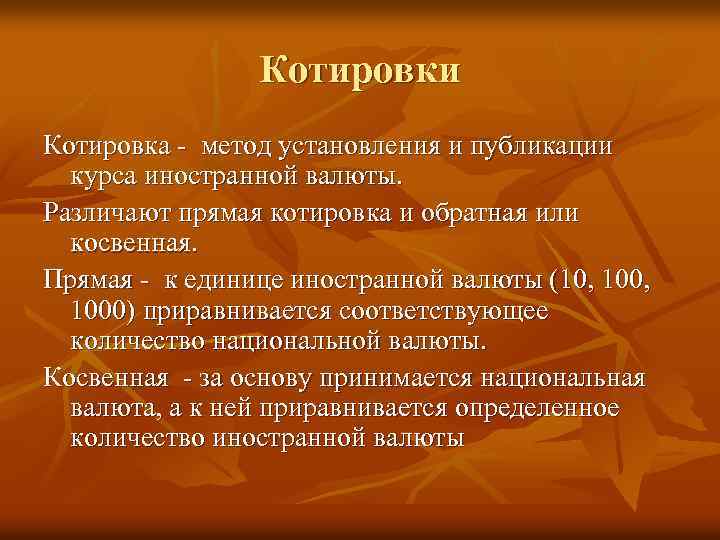 Котировки

Котировка - метод установления и публикации курса иностранной валюты.

Различают прямая котировка и обратная или косвенная.

Прямая - к единице иностранной валюты (10, 100, 1000) приравнивается соответствующее количество национальной валюты.

Косвенная - за основу принимается национальная валюта, а к ней приравнивается определенное количество иностранной валюты